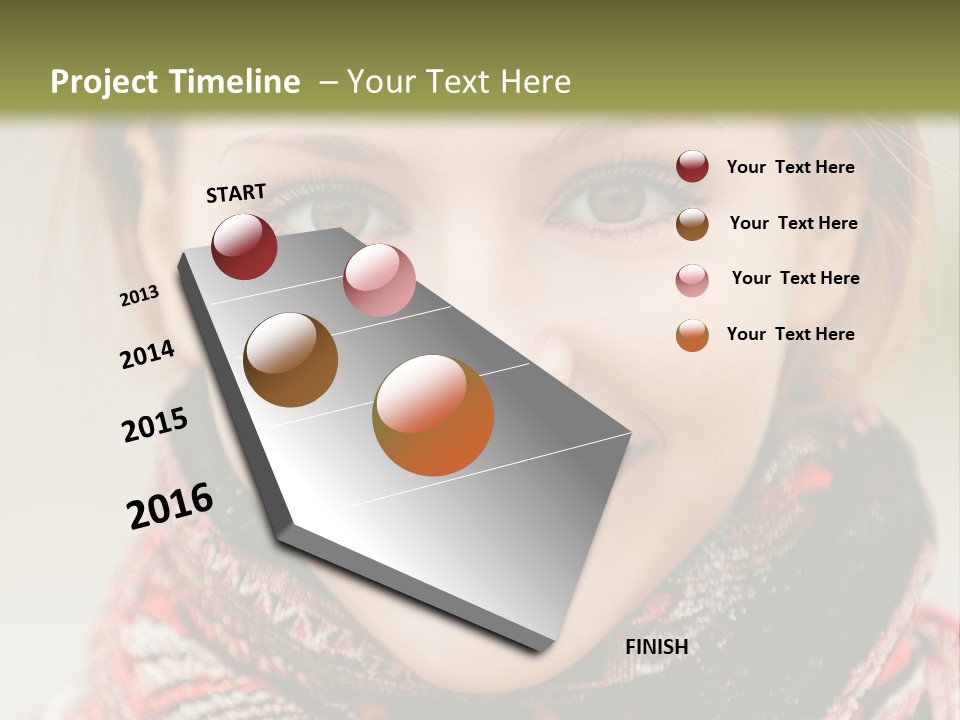 Project Timeline – Your Text Here

START

2013

2014

2015

2016

FINISH

Your Text Here

Your Text Here

Your Text Here

Your Text Here